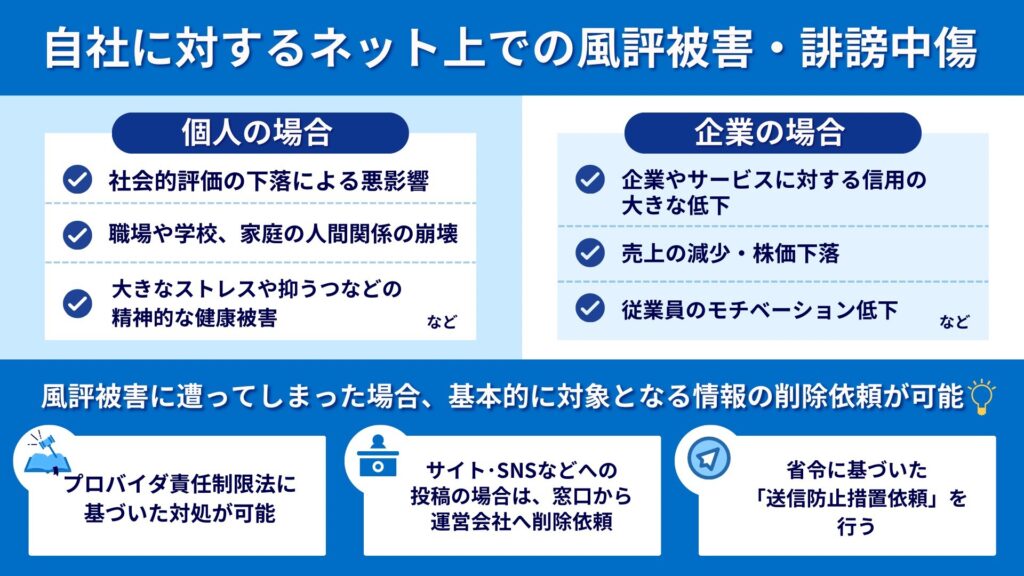 自社に対するネット上での風評被害・誹謗中傷

個人の場合

社会的評価の下落による悪影響

職場や学校、家庭の人間関係の崩壊

大きなストレスや抑うつなどの精神的な健康被害

など

企業の場合

企業やサービスに対する信用の大きな低下

売上の減少・株価下落

従業員のモチベーション低下

など

風評被害に遭ってしまった場合、基本的に対象となる情報の削除依頼が可能

プロバイダ責任制限法に基づいた対処が可能

サイト･SNSなどへの投稿の場合は、窓口から運営会社へ削除依頼

省令に基づいた「送信防止措置依頼」を行う